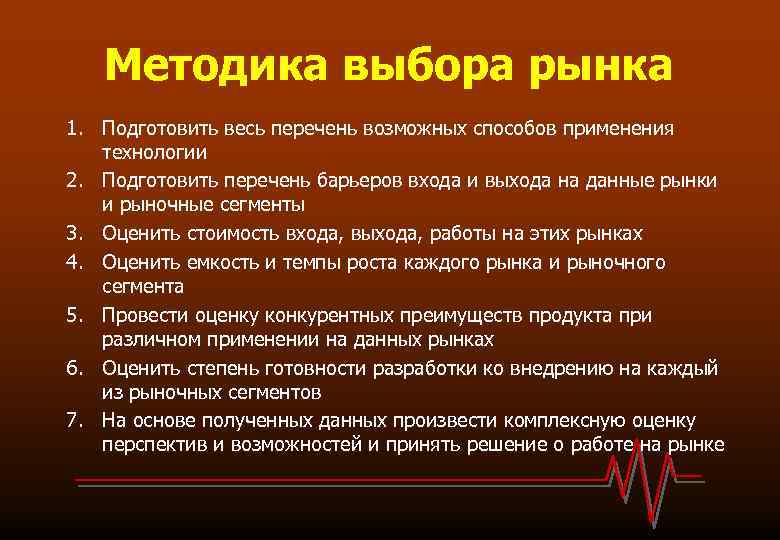 Методика выбора рынка

1. Подготовить весь перечень возможных способов применения технологии
2. Подготовить перечень барьеров входа и выхода на данные рынки и рыночные сегменты
3. Оценить стоимость входа, выхода, работы на этих рынках
4. Оценить емкость и темпы роста каждого рынка и рыночного сегмента
5. Провести оценку конкурентных преимуществ продукта при различном применении на данных рынках
6. Оценить степень готовности разработки ко внедрению на каждый из рыночных сегментов
7. На основе полученных данных произвести комплексную оценку перспектив и возможностей и принять решение о работе на рынке